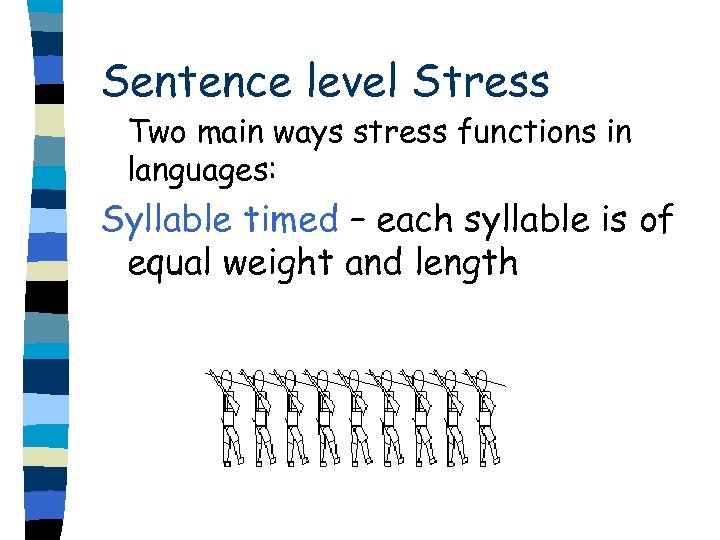 Sentence level Stress

Two main ways stress functions in languages:

Syllable timed – each syllable is of equal weight and length